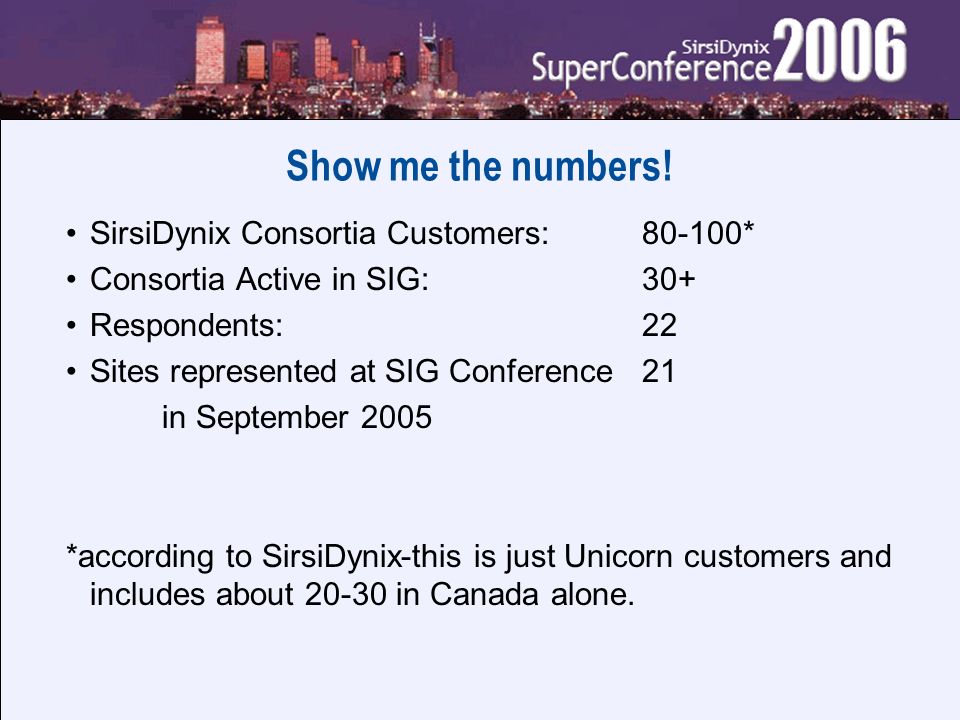 SirsiDynix SuperConference 2006

Show me the numbers!

• SirsiDynix Consortia Customers: 80-100*
• Consortia Active in SIG: 30+
• Respondents: 22
• Sites represented at SIG Conference in September 2005 21

*according to SirsiDynix-this is just Unicorn customers and includes about 20-30 in Canada alone.